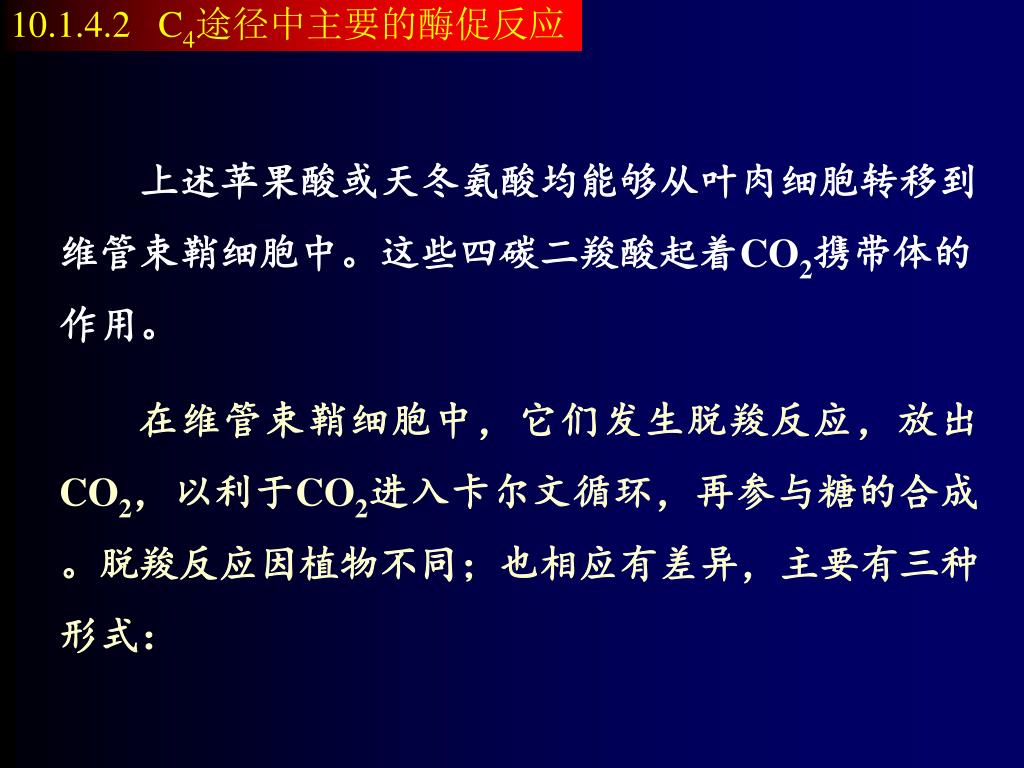 10.1.4.2 $C_4$途径中主要的酶促反应

上述苹果酸或天冬氨酸均能够从叶肉细胞转移到维管束鞘细胞中。这些四碳二羧酸起着$CO_2$携带体的作用。

在维管束鞘细胞中，它们发生脱羧反应，放出$CO_2$，以利于$CO_2$进入卡尔文循环，再参与糖的合成。脱羧反应因植物不同；也相应有差异，主要有三种形式：